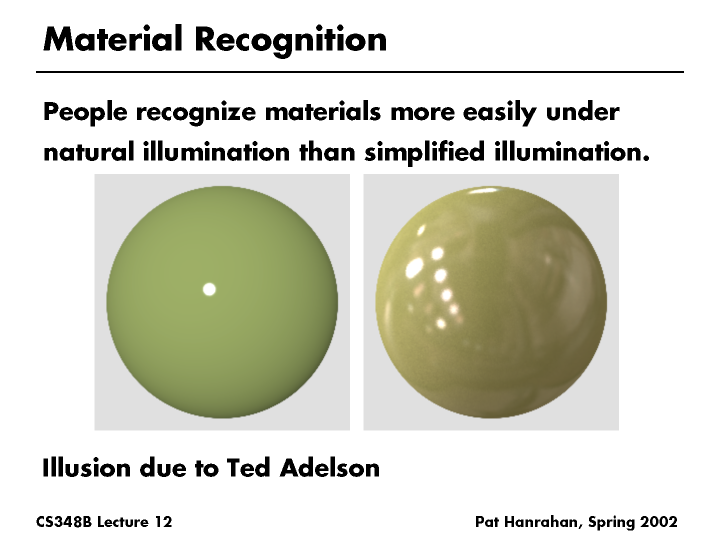 Material Recognition

People recognize materials more easily under natural illumination than simplified illumination.

Illusion due to Ted Adelson

CS348B Lecture 12

Pat Hanrahan, Spring 2002